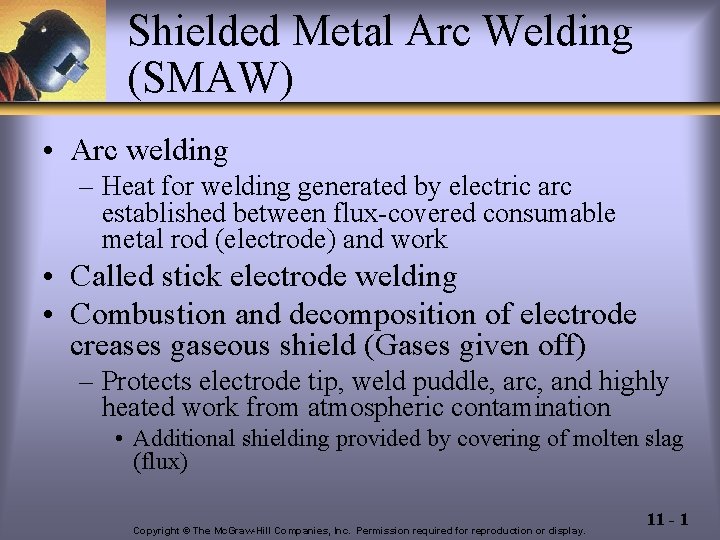 Shielded Metal Arc Welding (SMAW)

• Arc welding
– Heat for welding generated by electric arc established between flux-covered consumable metal rod (electrode) and work

• Called stick electrode welding

• Combustion and decomposition of electrode creases gaseous shield (Gases given off)
– Protects electrode tip, weld puddle, arc, and highly heated work from atmospheric contamination
• Additional shielding provided by covering of molten slag (flux)

Copyright © The McGraw-Hill Companies, Inc. Permission required for reproduction or display.

11 - 1